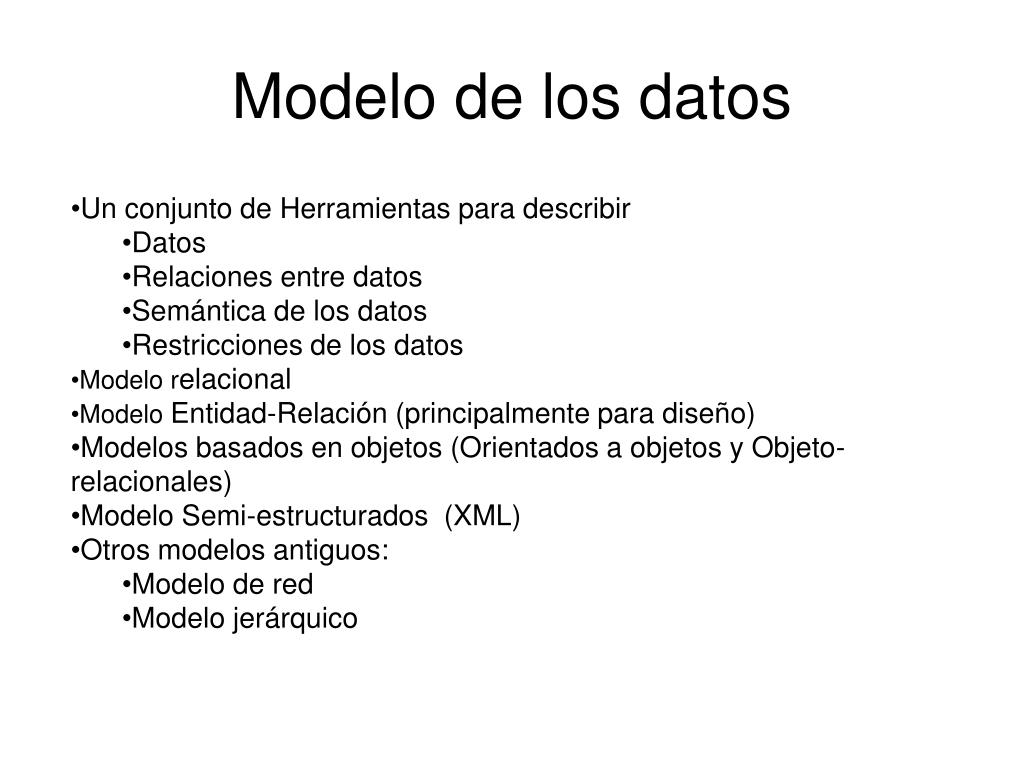 Modelo de los datos

•Un conjunto de Herramientas para describir
•Datos
•Relaciones entre datos
•Semántica de los datos
•Restricciones de los datos
•Modelo relacional
•Modelo Entidad-Relación (principalmente para diseño)
•Modelos basados en objetos (Orientados a objetos y Objeto-relacionales)
•Modelo Semi-estructurados (XML)
•Otros modelos antiguos:
•Modelo de red
•Modelo jerárquico